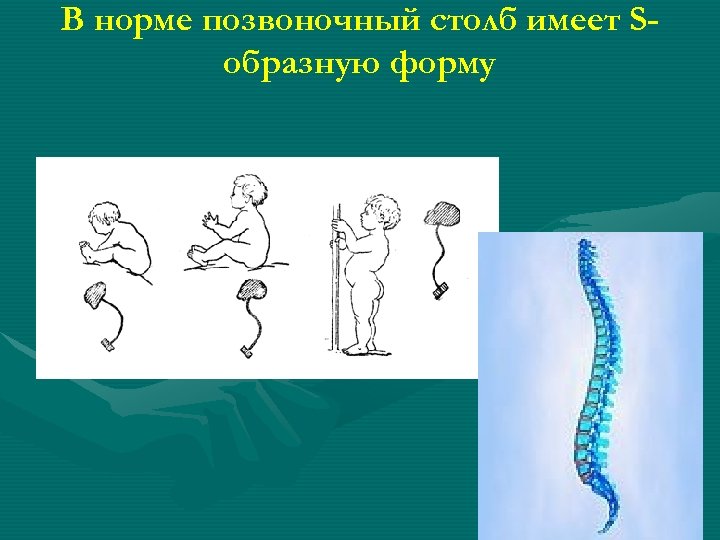 В норме позвоночный столб имеет S-образную форму